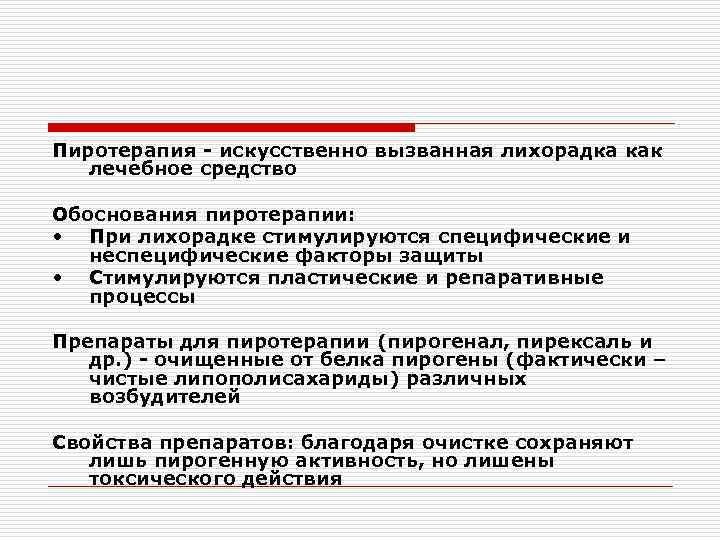 Пиротерапия - искусственно вызванная лихорадка как лечебное средство

Обоснования пиротерапии:
• При лихорадке стимулируются специфические и неспецифические факторы защиты
• Стимулируются пластические и репаративные процессы

Препараты для пиротерапии (пирогенал, пирексаль и др.) - очищенные от белка пирогены (фактически – чистые липополисахариды) различных возбудителей

Свойства препаратов: благодаря очистке сохраняют лишь пирогенную активность, но лишены токсического действия